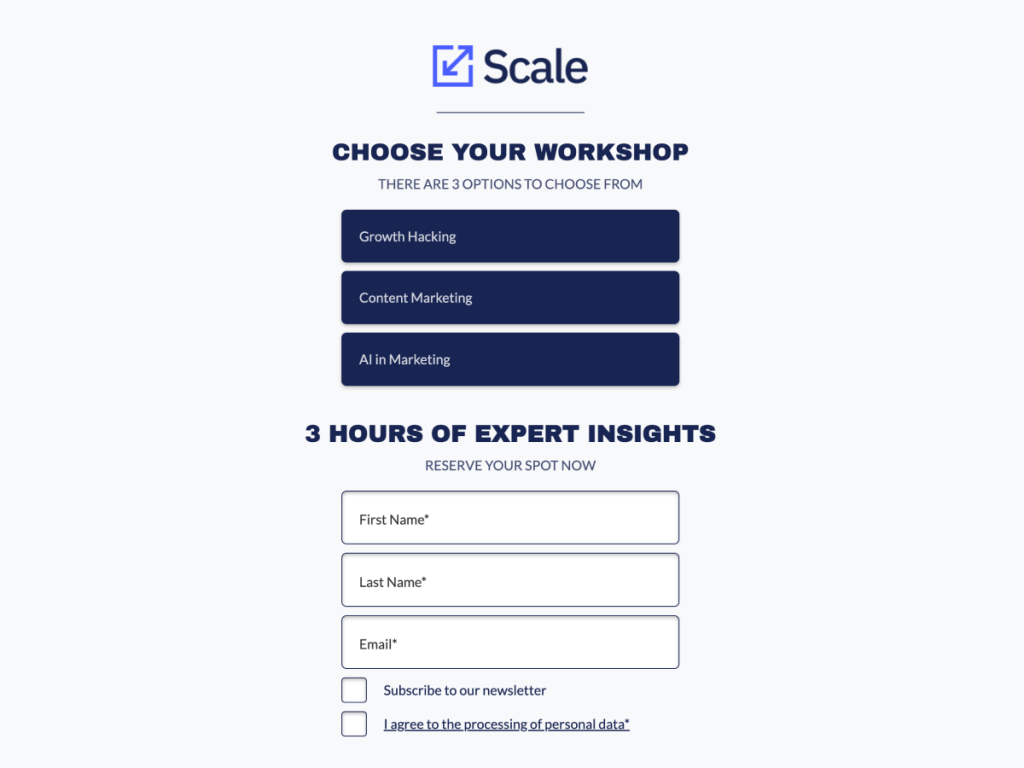 Scale

CHOOSE YOUR WORKSHOP

THERE ARE 3 OPTIONS TO CHOOSE FROM

Growth Hacking

Content Marketing

AI in Marketing

3 HOURS OF EXPERT INSIGHTS

RESERVE YOUR SPOT NOW

First Name*

Last Name*

Email*

Subscribe to our newsletter

I agree to the processing of personal data*